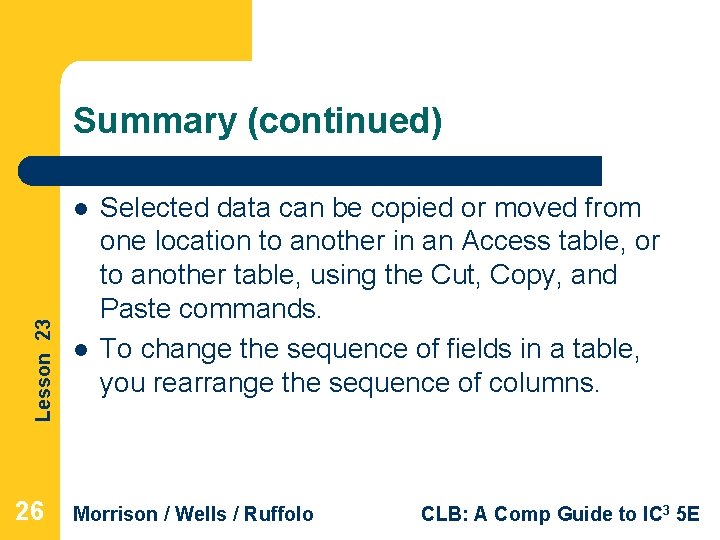 Summary (continued)

- Selected data can be copied or moved from one location to another in an Access table, or to another table, using the Cut, Copy, and Paste commands.
- To change the sequence of fields in a table, you rearrange the sequence of columns.

Lesson 23

26

Morrison / Wells / Ruffolo

CLB: A Comp Guide to IC$^3$ 5E